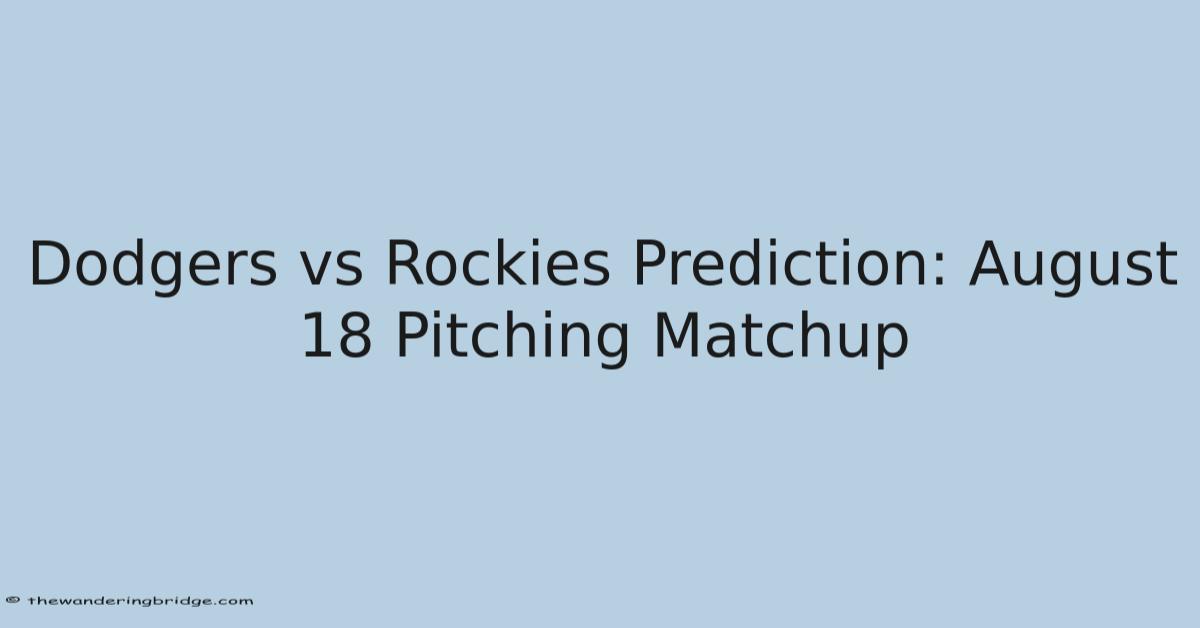 Dodgers vs Rockies Prediction: August 18 Pitching Matchup

© thewanderingbridge.com